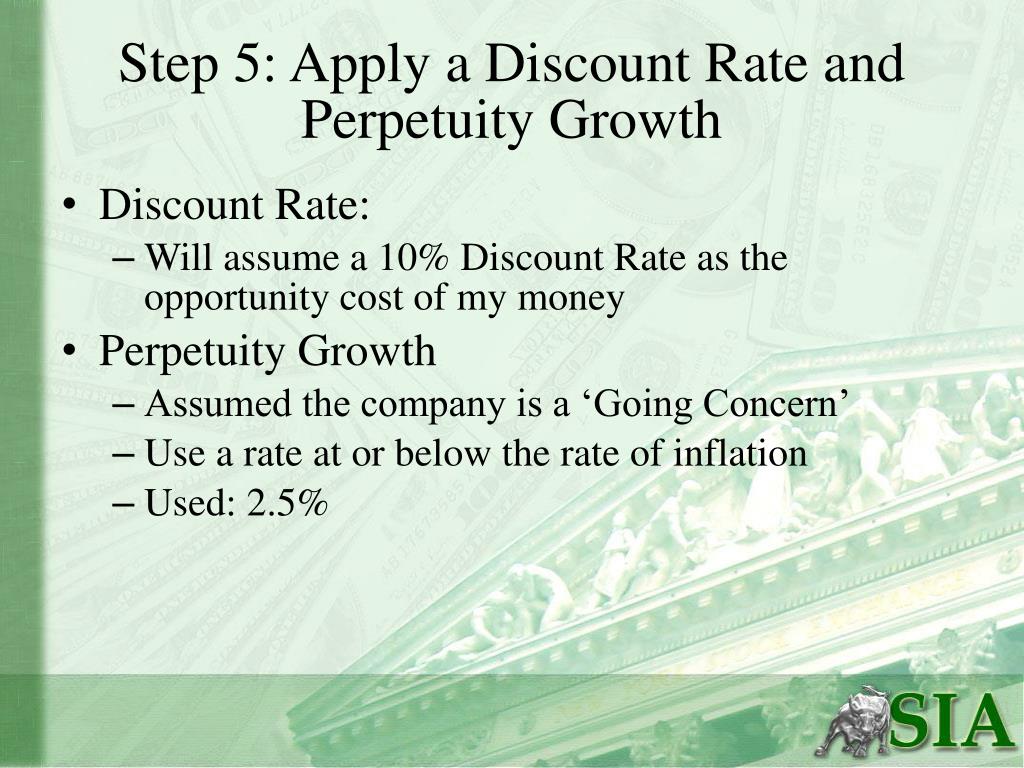 Step 5: Apply a Discount Rate and Perpetuity Growth

• Discount Rate:
– Will assume a 10% Discount Rate as the opportunity cost of my money
• Perpetuity Growth
– Assumed the company is a ‘Going Concern’
– Use a rate at or below the rate of inflation
– Used: 2.5%

SIA